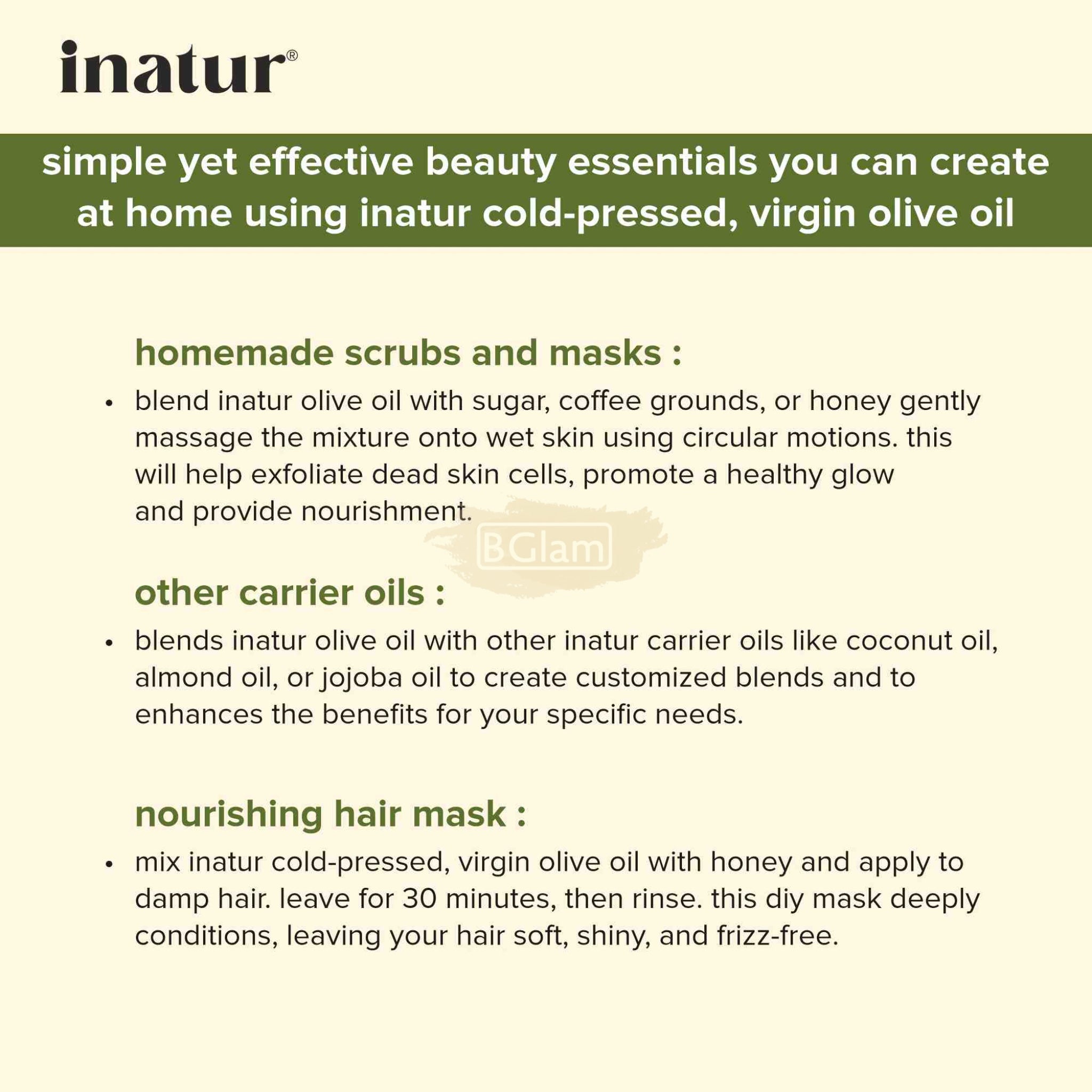 inatur®

simple yet effective beauty essentials you can create at home using inatur cold-pressed, virgin olive oil

homemade scrubs and masks :

• blend inatur olive oil with sugar, coffee grounds, or honey gently massage the mixture onto wet skin using circular motions. this will help exfoliate dead skin cells, promote a healthy glow and provide nourishment.

BGlam

other carrier oils :

• blends inatur olive oil with other inatur carrier oils like coconut oil, almond oil, or jojoba oil to create customized blends and to enhances the benefits for your specific needs.

nourishing hair mask :

• mix inatur cold-pressed, virgin olive oil with honey and apply to damp hair. leave for 30 minutes, then rinse. this diy mask deeply conditions, leaving your hair soft, shiny, and frizz-free.